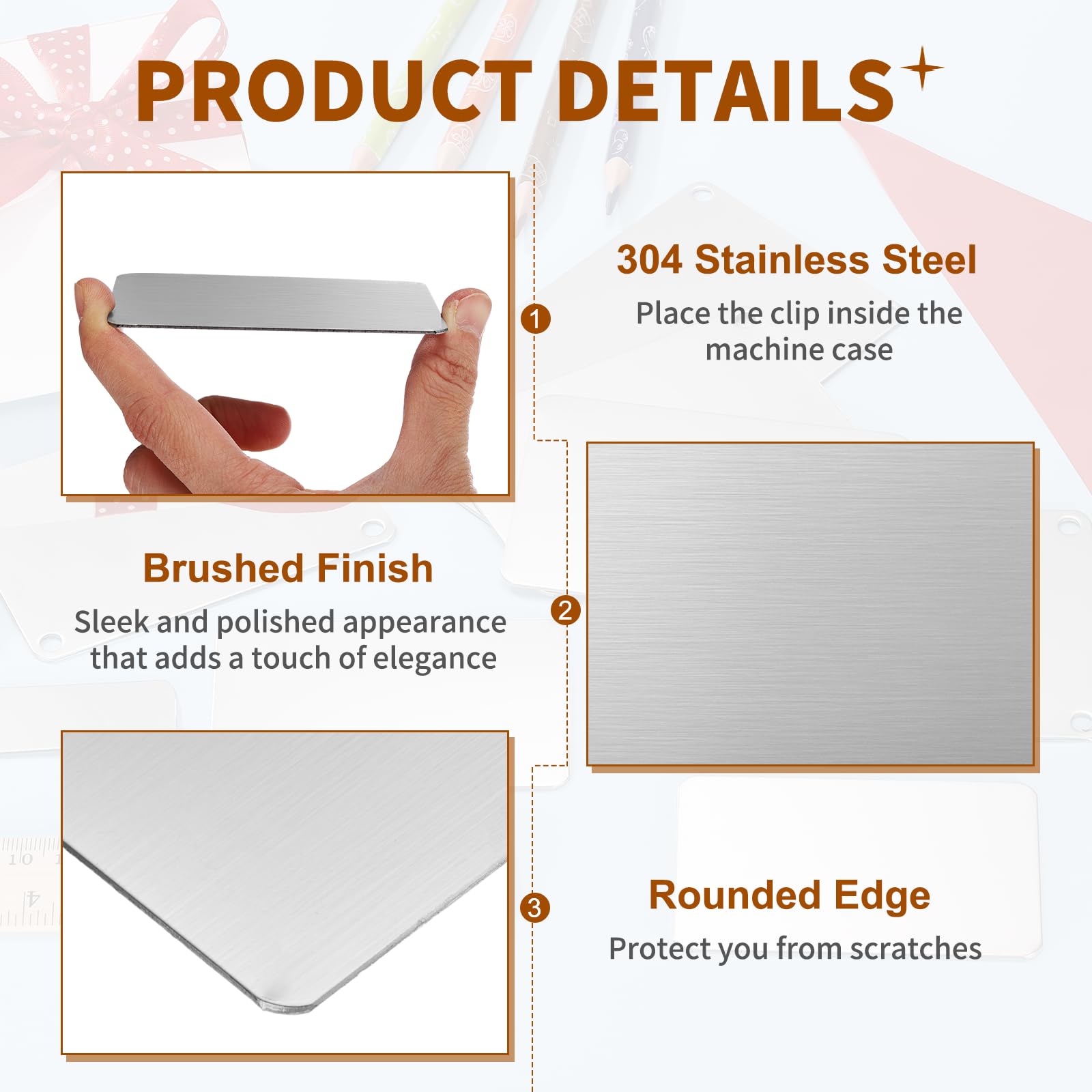 PRODUCT DETAILS

1

304 Stainless Steel

Place the clip inside the machine case

Brushed Finish

Sleek and polished appearance that adds a touch of elegance

2

3

Rounded Edge

Protect you from scratches